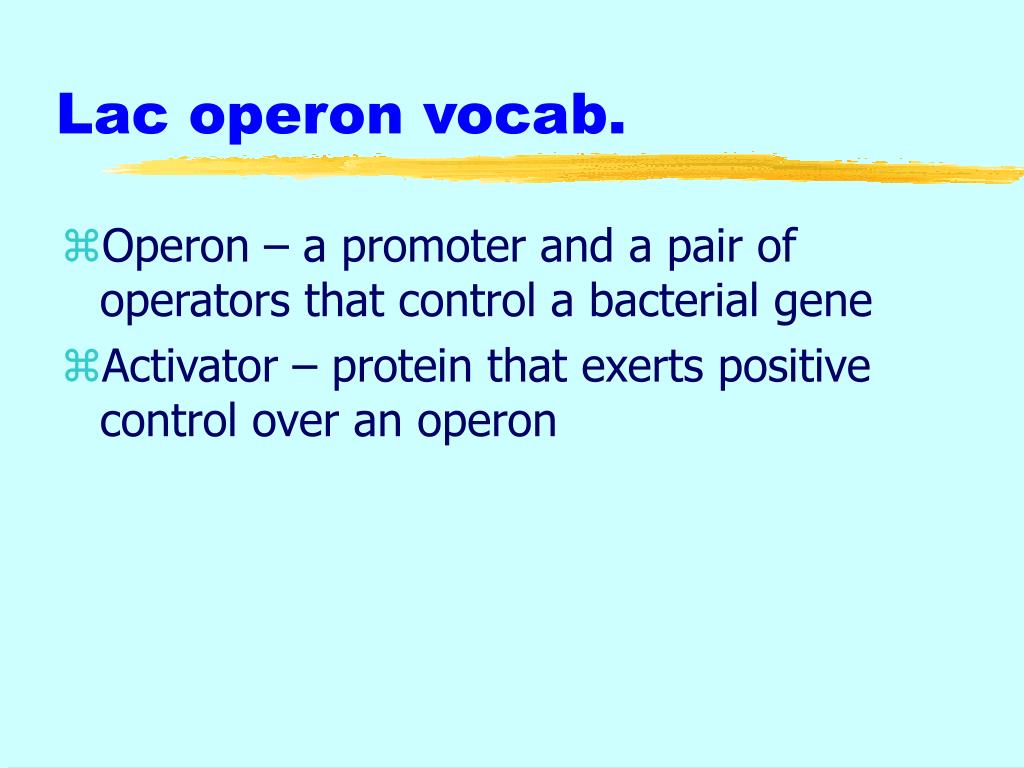 Lac operon vocab.

⌘Operon – a promoter and a pair of operators that control a bacterial gene

⌘Activator – protein that exerts positive control over an operon